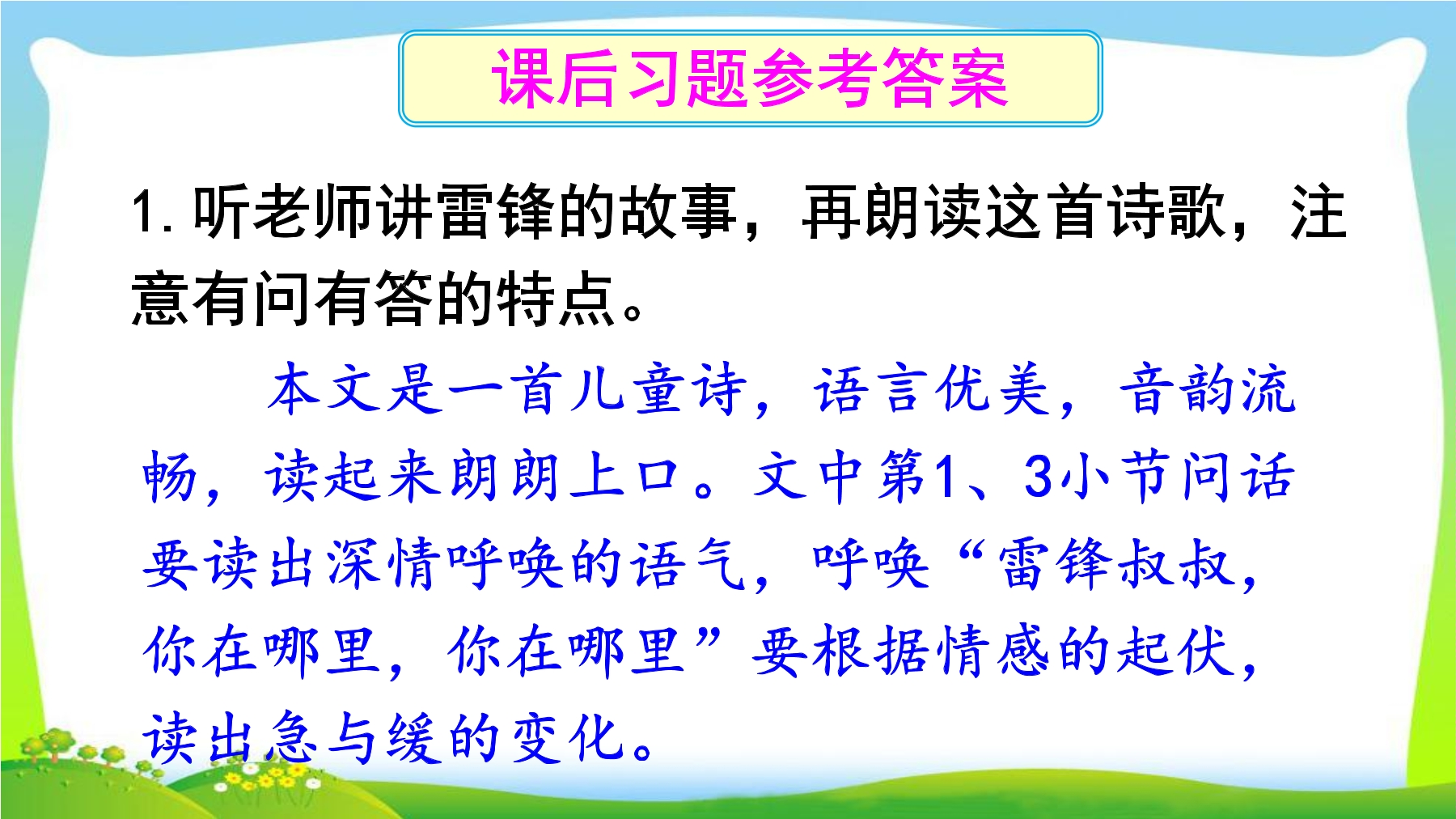 课后习题参考答案

1. 听老师讲雷锋的故事，再朗读这首诗歌，注意有问有答的特点。

本文是一首儿童诗，语言优美，音韵流畅，读起来朗朗上口。文中第1、3小节问话要读出深情呼唤的语气，呼唤“雷锋叔叔，你在哪里，你在哪里”要根据情感的起伏，读出急与缓的变化。